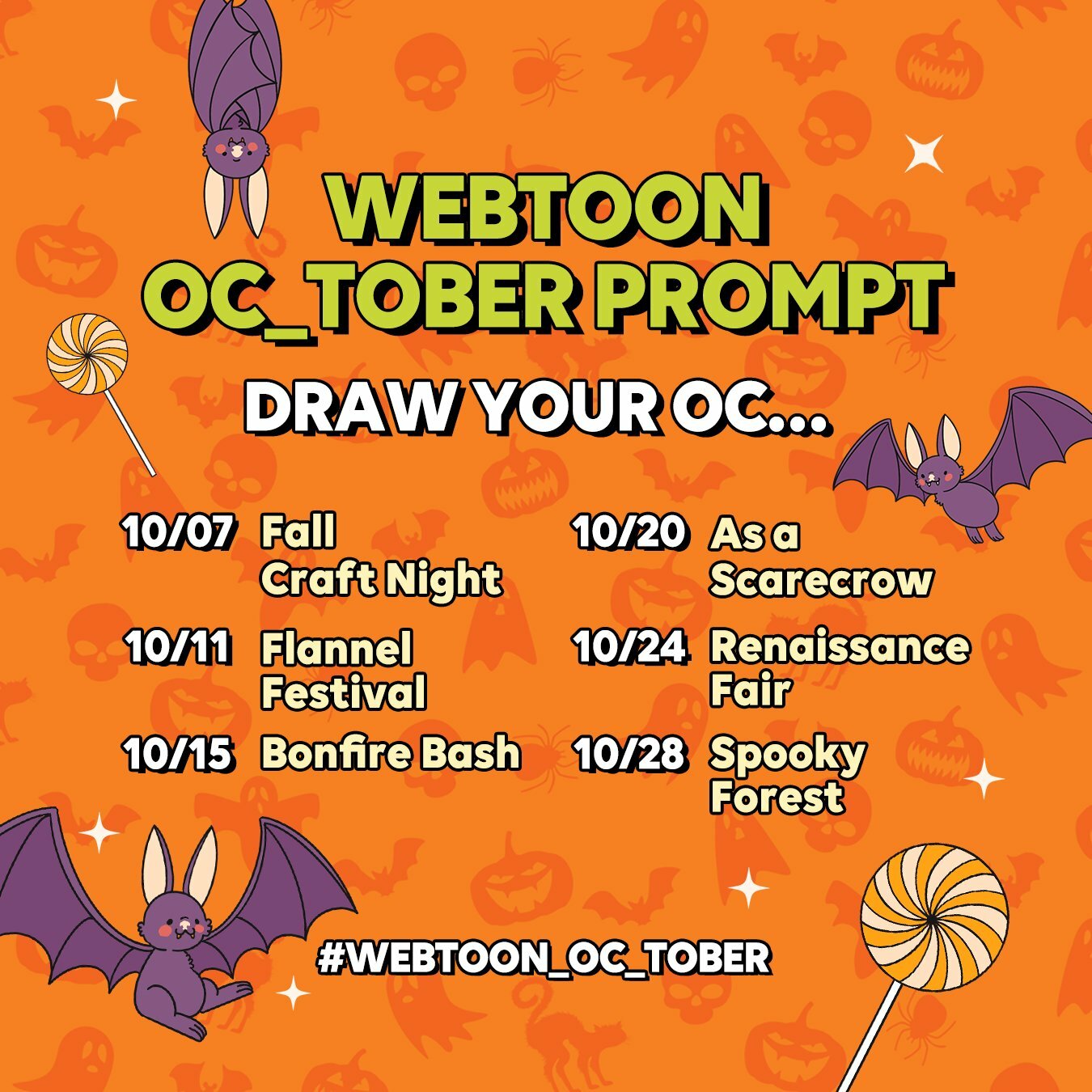 WEBTOON OC_TOBER PROMPT

DRAW YOUR OC...

10/07 Fall Craft Night

10/11 Flannel Festival

10/15 Bonfire Bash

10/20 As a Scarecrow

10/24 Renaissance Fair

10/28 Spooky Forest

#WEBTOON_OC_TOBER